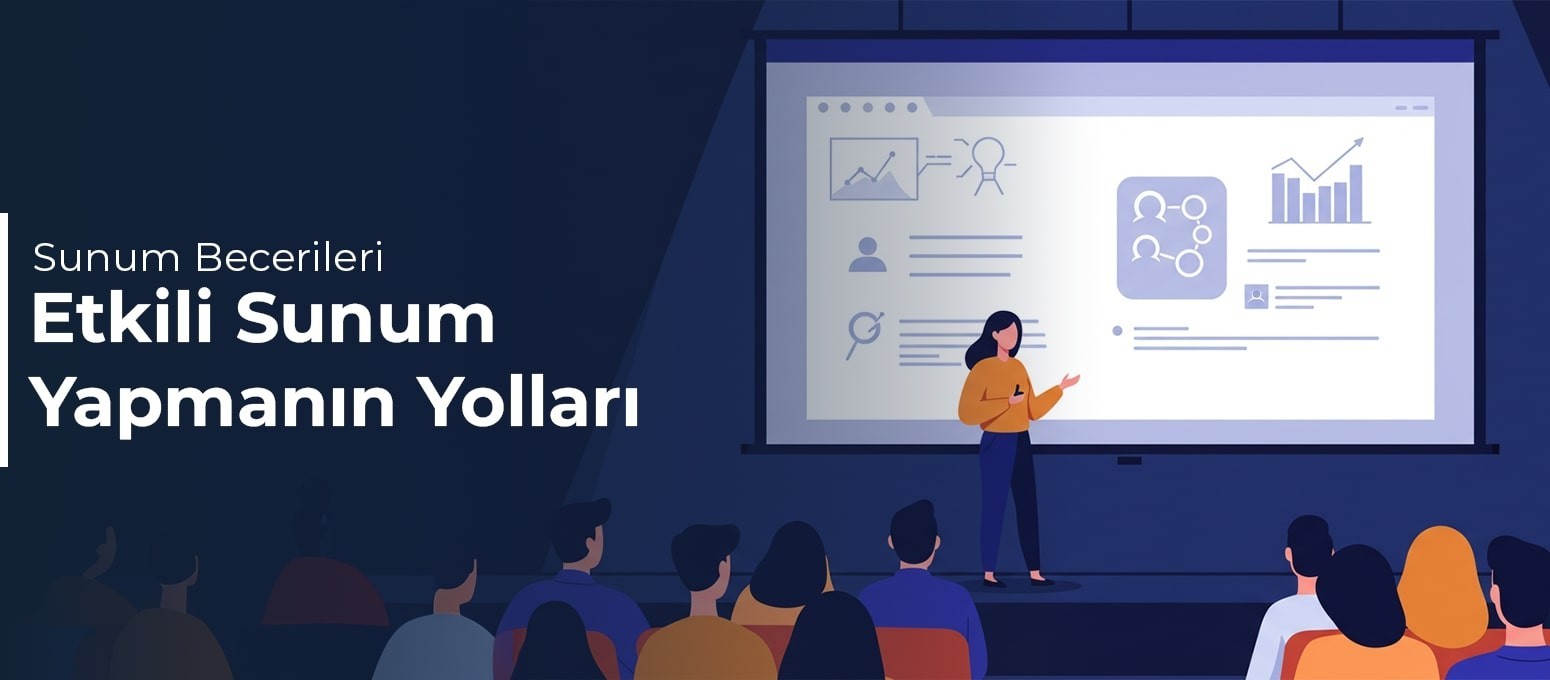 Sunum Becerileri
Etkili Sunum Yapmanın Yolları